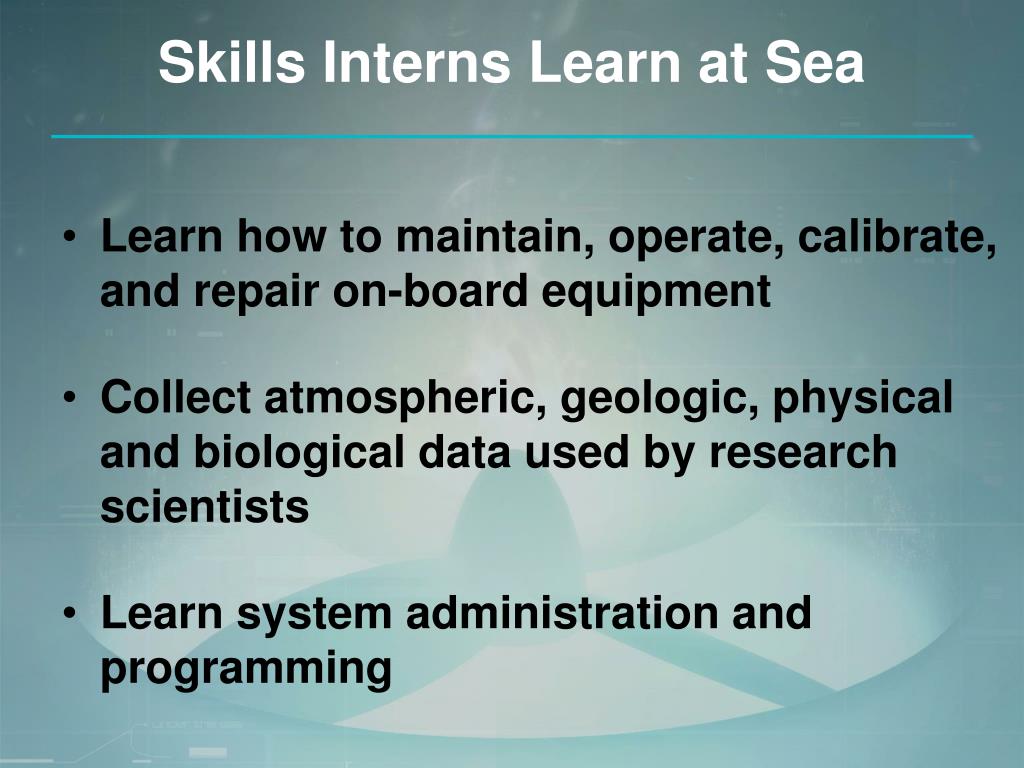 Skills Interns Learn at Sea

• Learn how to maintain, operate, calibrate, and repair on-board equipment

• Collect atmospheric, geologic, physical and biological data used by research scientists

• Learn system administration and programming